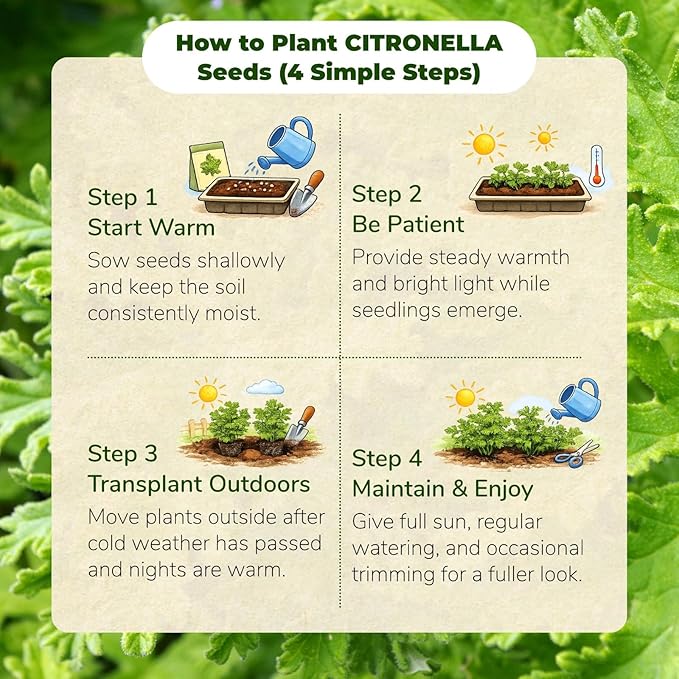 How to Plant CITRONELLA Seeds (4 Simple Steps)

Step 1
Start Warm
Sow seeds shallowly and keep the soil consistently moist.

Step 2
Be Patient
Provide steady warmth and bright light while seedlings emerge.

Step 3
Transplant Outdoors
Move plants outside after cold weather has passed and nights are warm.

Step 4
Maintain & Enjoy
Give full sun, regular watering, and occasional trimming for a fuller look.